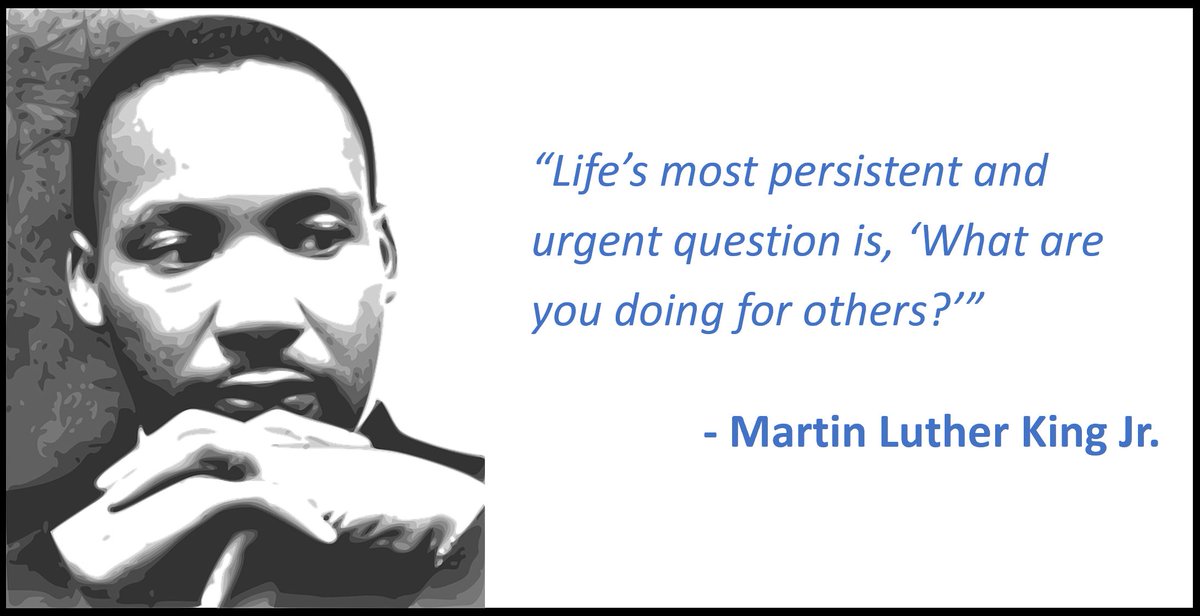 “Life’s most persistent and urgent question is, ‘What are you doing for others?’”

- Martin Luther King Jr.